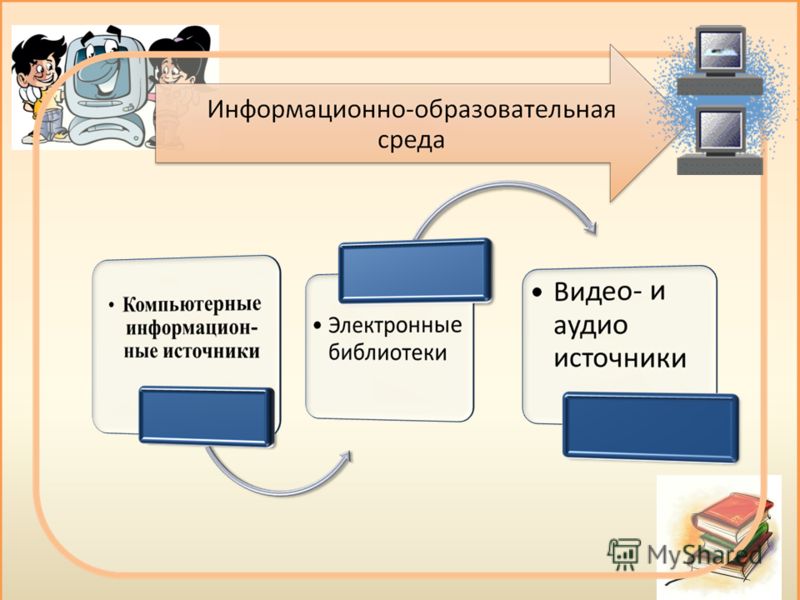 Информационно-образовательная среда

• Компьютерные информационные источники

• Электронные библиотеки

• Видео- и аудио источники

MyShared